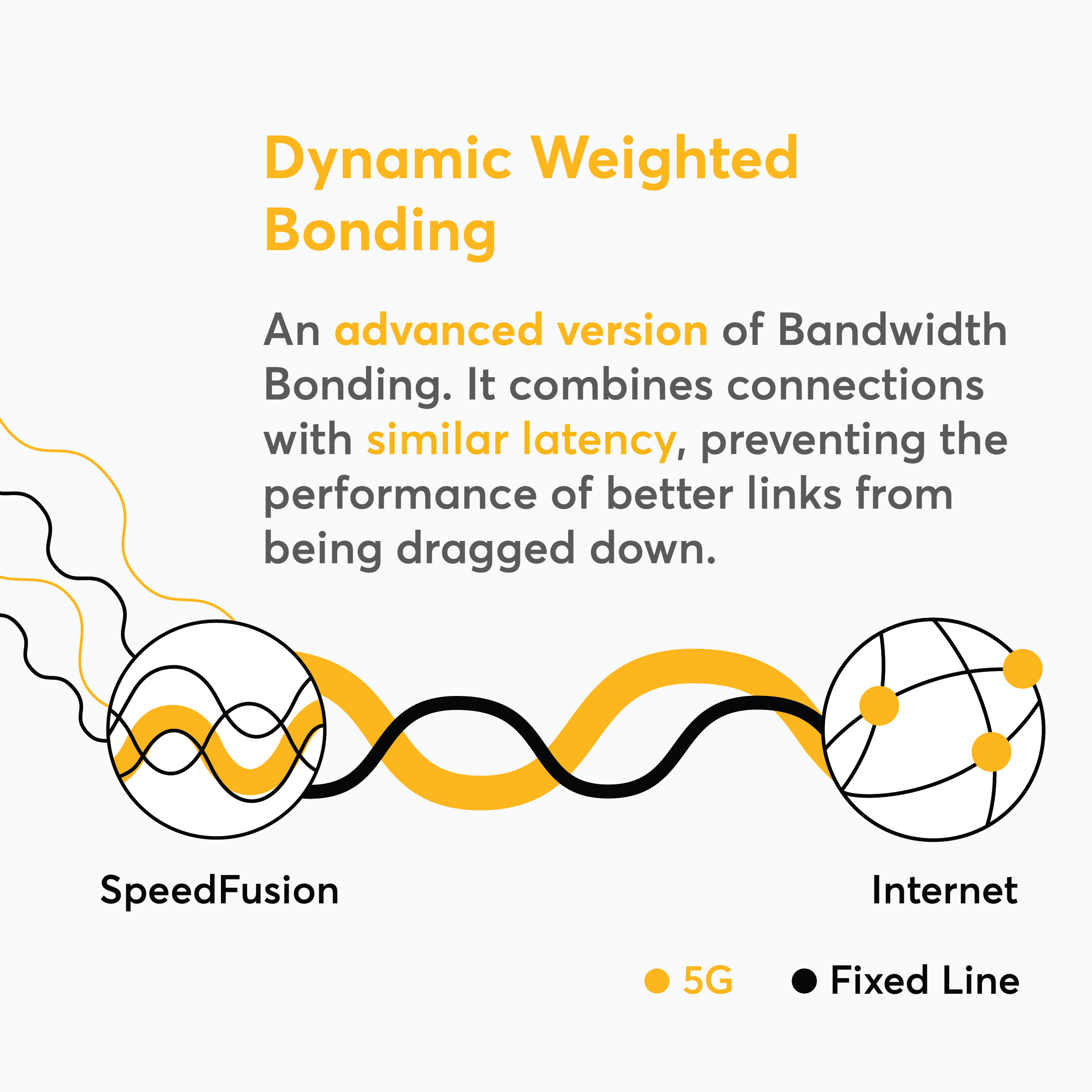 Dynamic Weighted Bonding

An advanced version of Bandwidth Bonding. It combines connections with similar latency, preventing the performance of better links from being dragged down.

SpeedFusion

Internet

5G

Fixed Line